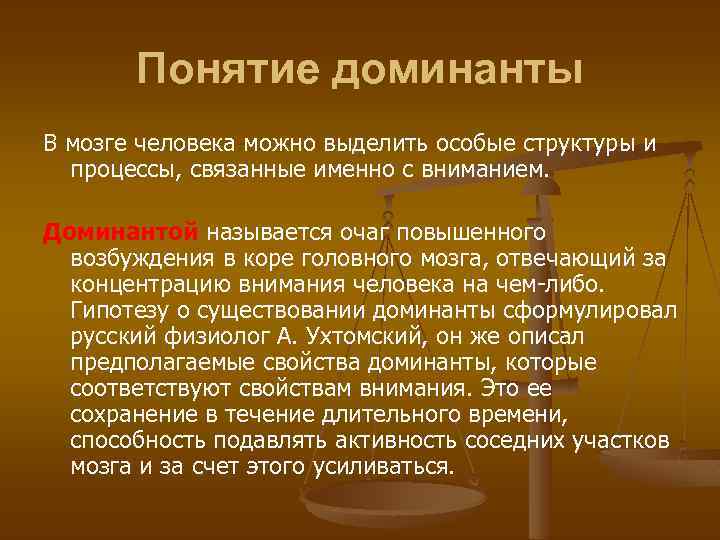 Понятие доминанты

В мозге человека можно выделить особые структуры и процессы, связанные именно с вниманием.

Доминантой называется очаг повышенного возбуждения в коре головного мозга, отвечающий за концентрацию внимания человека на чем-либо. Гипотезу о существовании доминанты сформулировал русский физиолог А. Ухтомский, он же описал предполагаемые свойства доминанты, которые соответствуют свойствам внимания. Это ее сохранение в течение длительного времени, способность подавлять активность соседних участков мозга и за счет этого усиливаться.